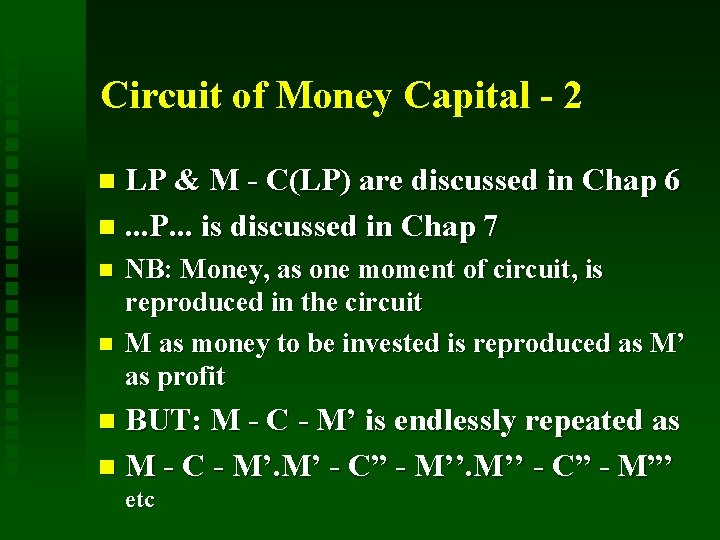 Circuit of Money Capital - 2

- LP & M - C(LP) are discussed in Chap 6
- ...P... is discussed in Chap 7
- NB: Money, as one moment of circuit, is reproduced in the circuit
- M as money to be invested is reproduced as M’ as profit
- BUT: M - C - M’ is endlessly repeated as
- M - C - M’.M’ - C” - M’’.M’’ - C” - M’’’ etc